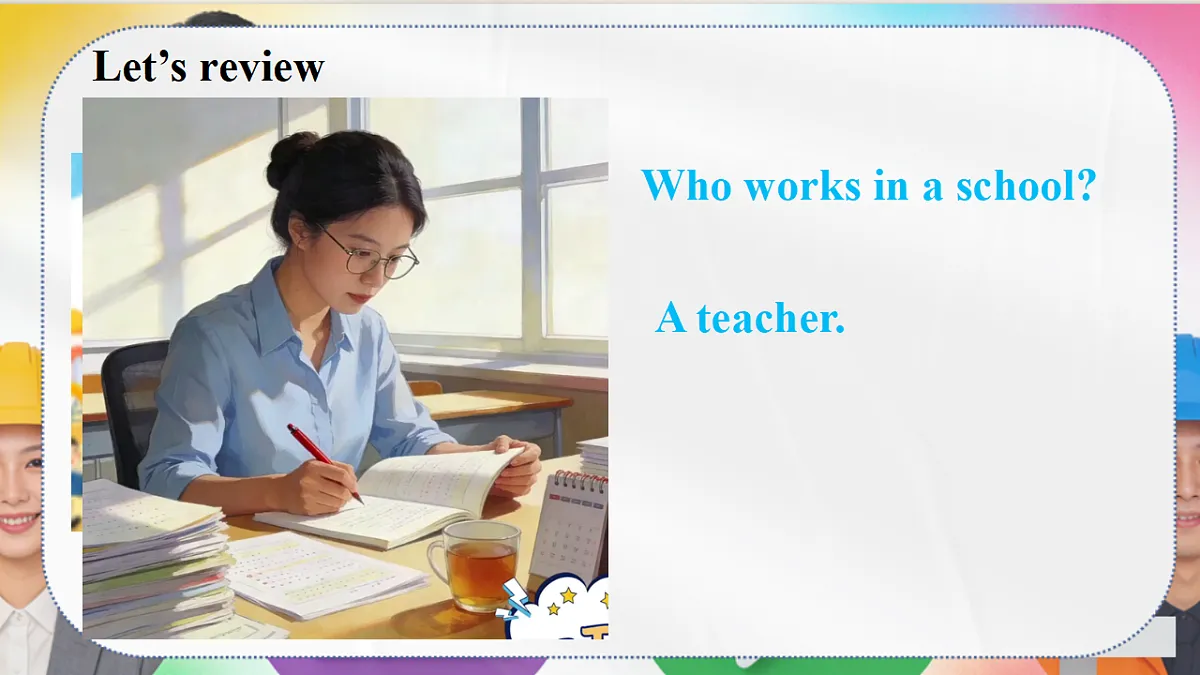 Let’s review

Who works in a school?

A teacher.